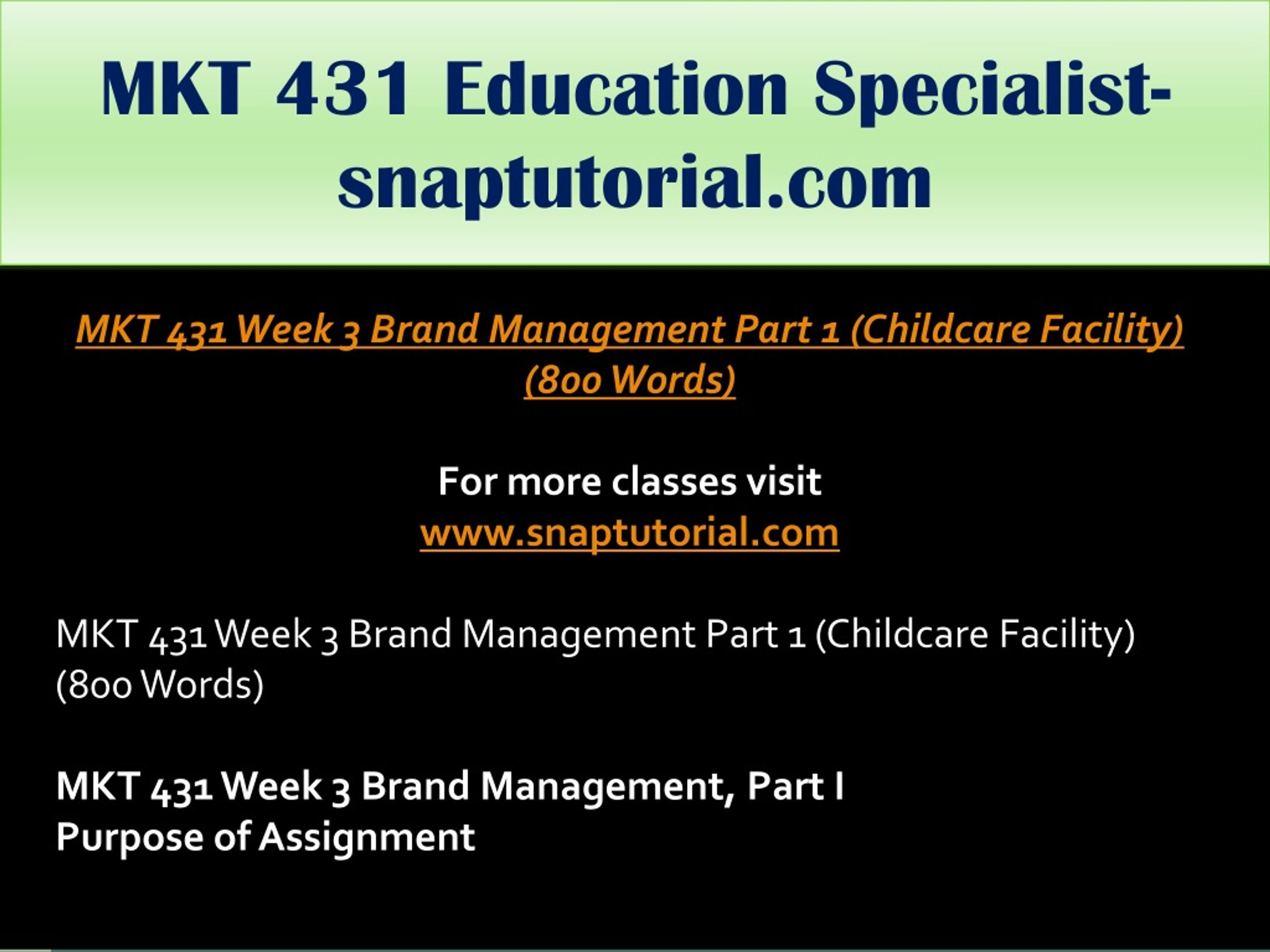 MKT 431 Education Specialist-snaptutorial.com

MKT 431 Week 3 Brand Management Part 1 (Childcare Facility) (800 Words)

For more classes visit
www.snaptutorial.com

MKT 431 Week 3 Brand Management Part 1 (Childcare Facility) (800 Words)

MKT 431 Week 3 Brand Management, Part I
Purpose of Assignment